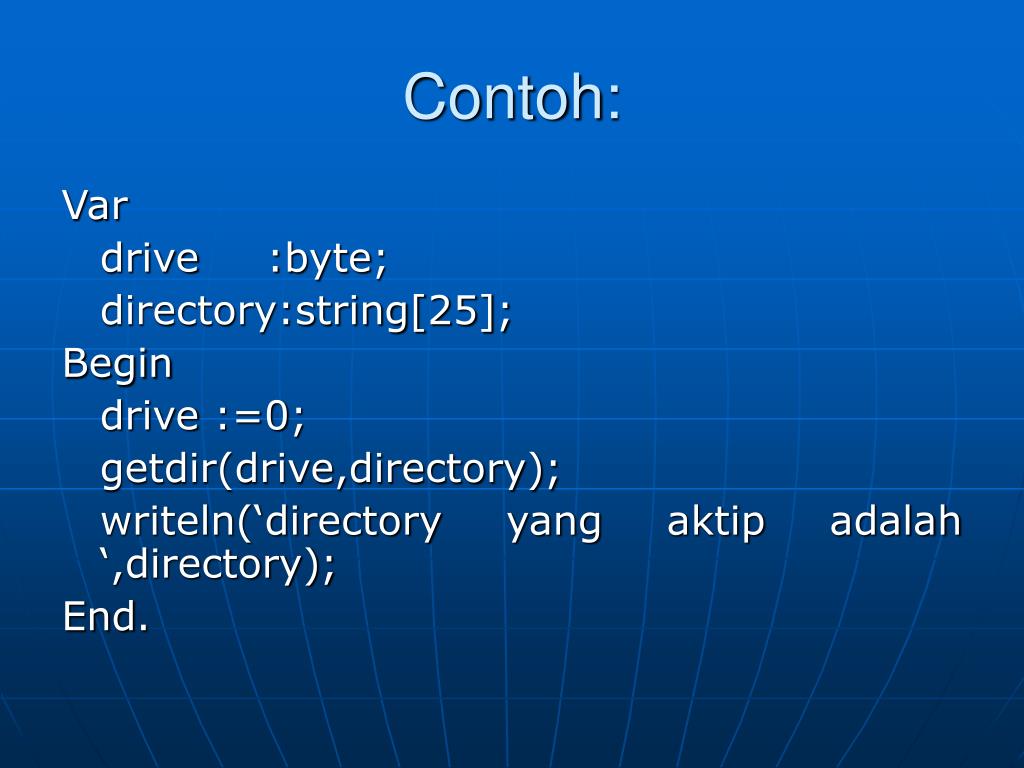 Contoh:

Var
drive :byte;
directory:string[25];
Begin
drive :=0;
getdir(drive,directory);
writeln(‘directory yang aktip adalah ‘,directory);
End.